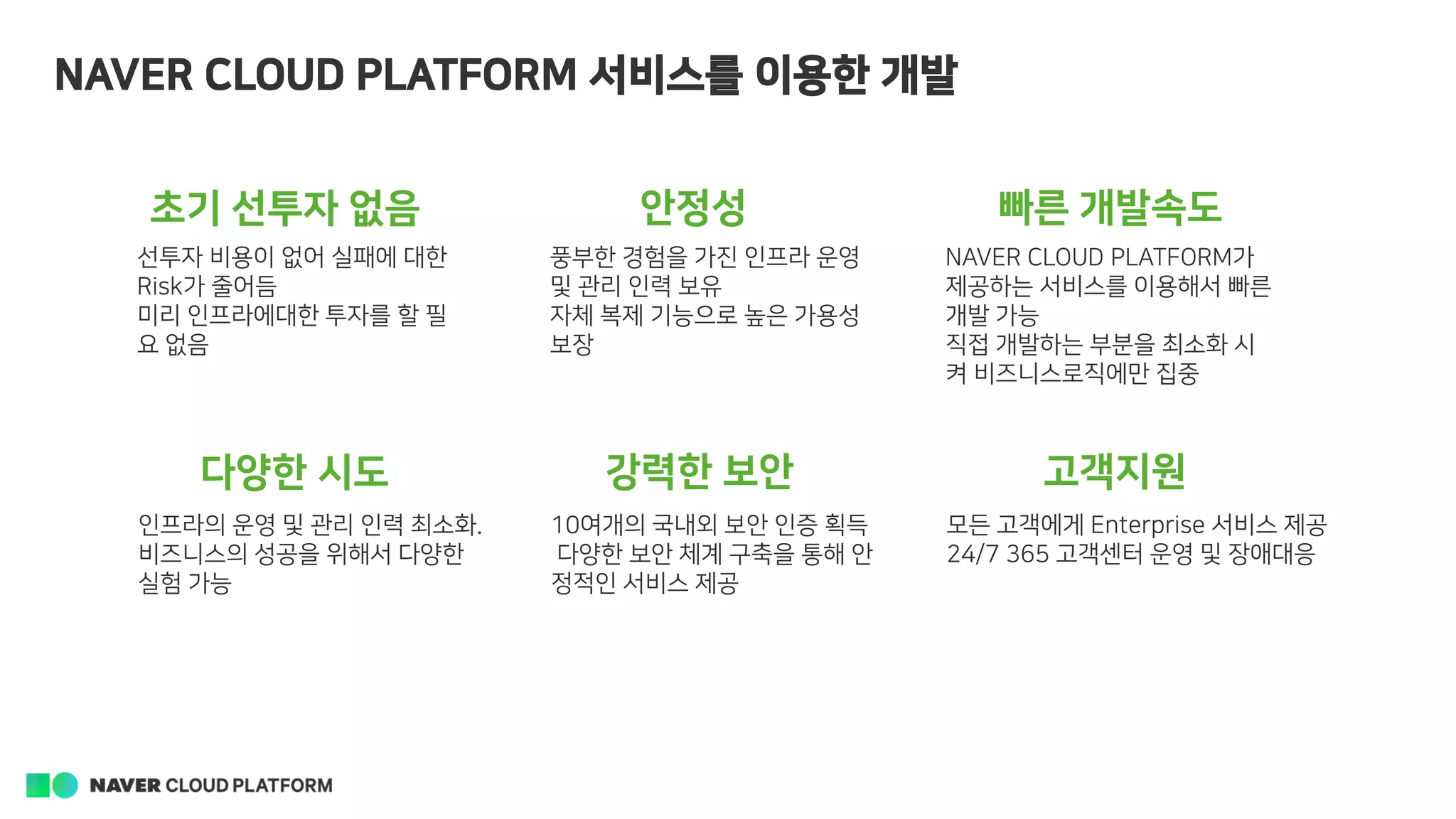 NAVER CLOUD PLATFORM 서비스를 이용한 개발

초기 선투자 없음

선투자 비용이 없어 실패에 대한 Risk가 줄어듬
미리 인프라에대한 투자를 할 필요 없음

안정성

풍부한 경험을 가진 인프라 운영 및 관리 인력 보유
자체 복제 기능으로 높은 가용성 보장

빠른 개발속도

NAVER CLOUD PLATFORM가 제공하는 서비스를 이용해서 빠른 개발 가능
직접 개발하는 부분을 최소화 시켜 비즈니스로직에만 집중

다양한 시도

인프라의 운영 및 관리 인력 최소화.
비즈니스의 성공을 위해서 다양한 실험 가능

강력한 보안

10여개의 국내외 보안 인증 획득
다양한 보안 체계 구축을 통해 안정적인 서비스 제공

고객지원

모든 고객에게 Enterprise 서비스 제공
24/7 365 고객센터 운영 및 장애대응

NAVER CLOUD PLATFORM